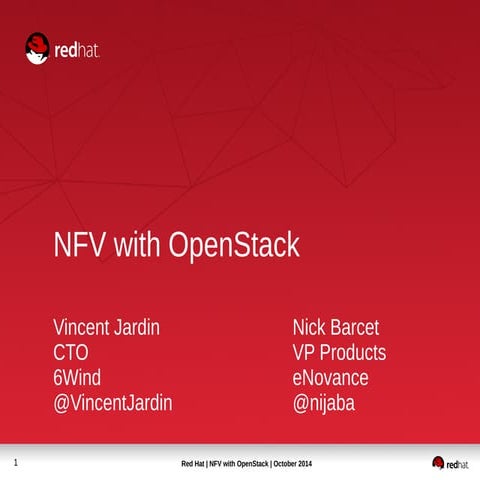 redhat.

NFV with OpenStack

Vincent Jardin
CTO
6Wind
@VincentJardin

Nick Barcet
VP Products
eNovance
@nijaba

1

Red Hat | NFV with OpenStack | October 2014

redhat.